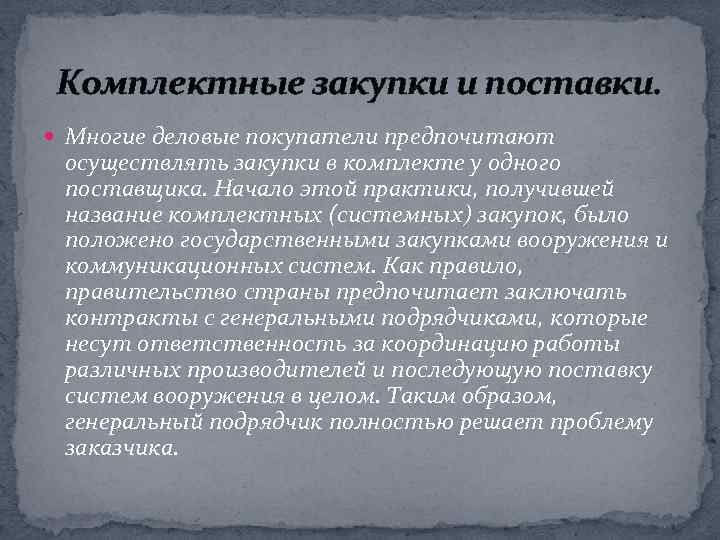 Комплектные закупки и поставки.

Многие деловые покупатели предпочитают осуществлять закупки в комплекте у одного поставщика. Начало этой практики, получившей название комплектных (системных) закупок, было положено государственными закупками вооружения и коммуникационных систем. Как правило, правительство страны предпочитает заключать контракты с генеральными подрядчиками, которые несут ответственность за координацию работы различных производителей и последующую поставку систем вооружения в целом. Таким образом, генеральный подрядчик полностью решает проблему заказчика.